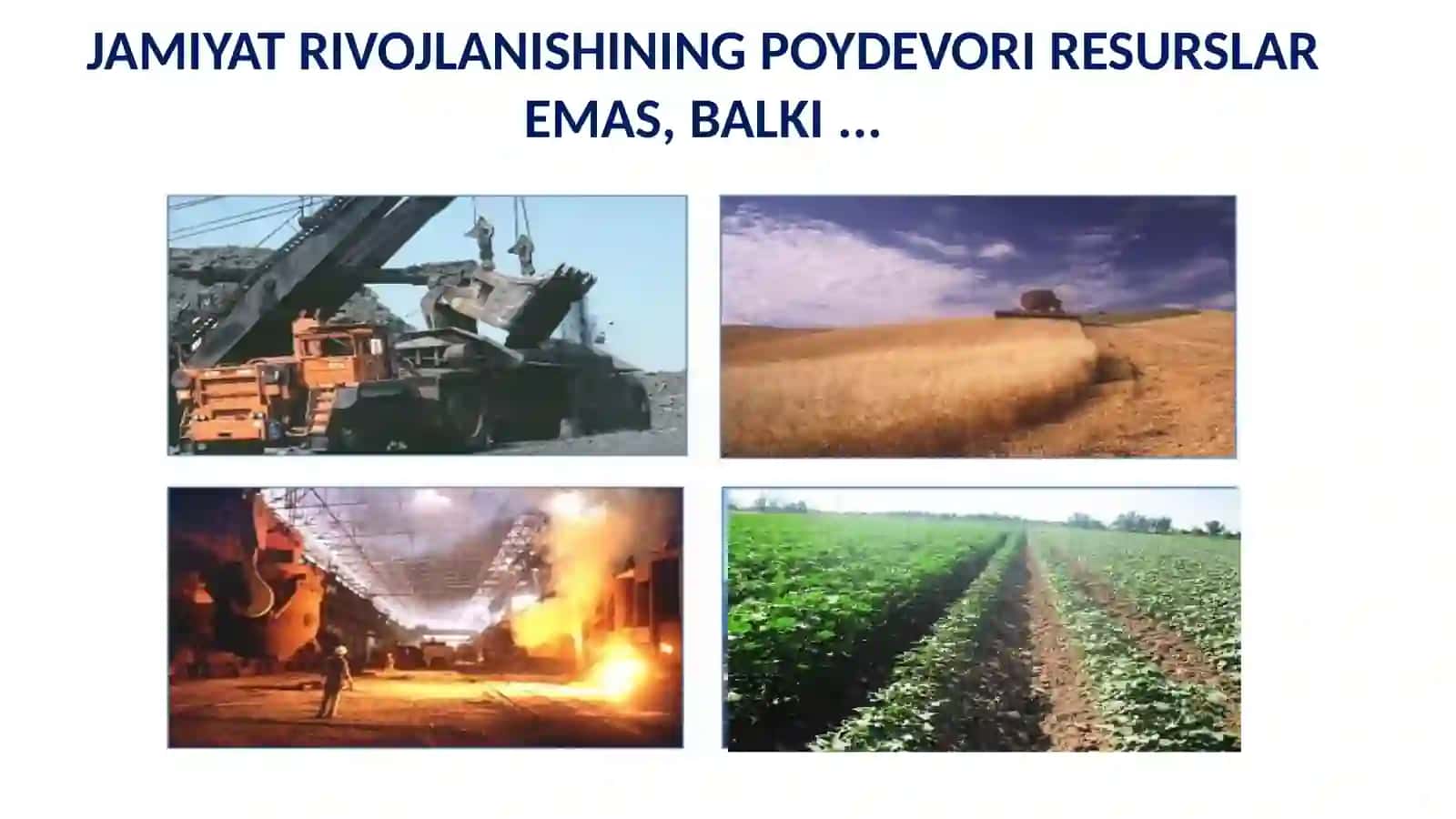 JAMIYAT RIVOJLANISHINING POYDEVORI RESURSLAR EMAS, BALKI ...